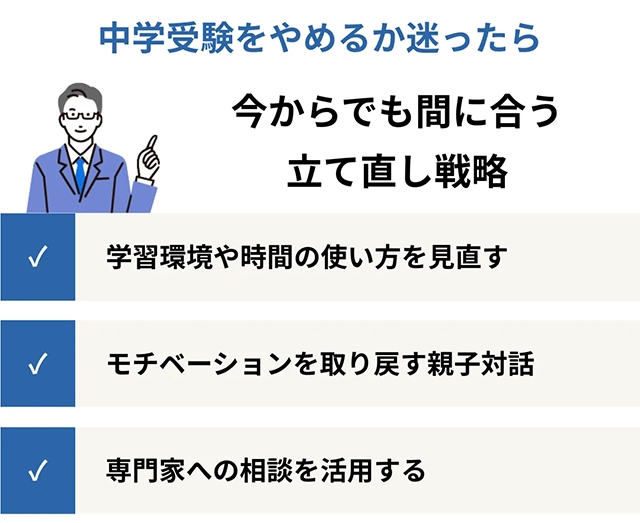 中学受験をやめるか迷ったら

今からでも間に合う
立て直し戦略

✓ 学習環境や時間の使い方を見直す

✓ モチベーションを取り戻す親子対話

✓ 専門家への相談を活用する